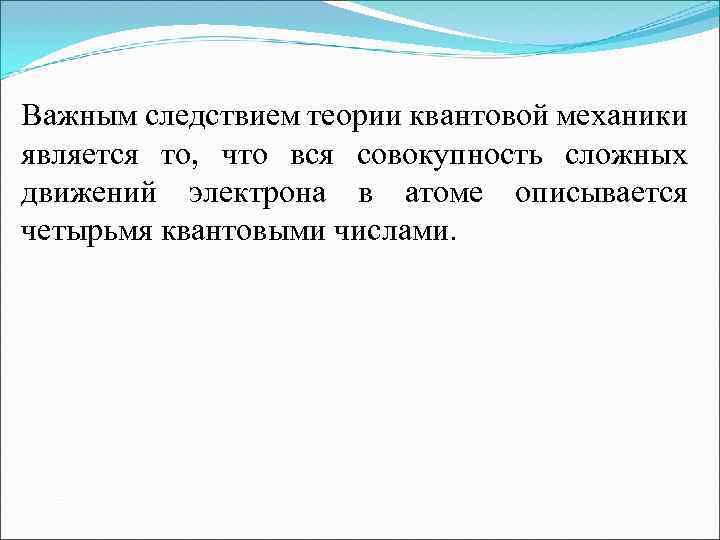 Важным следствием теории квантовой механики является то, что вся совокупность сложных движений электрона в атоме описывается четырьмя квантовыми числами.